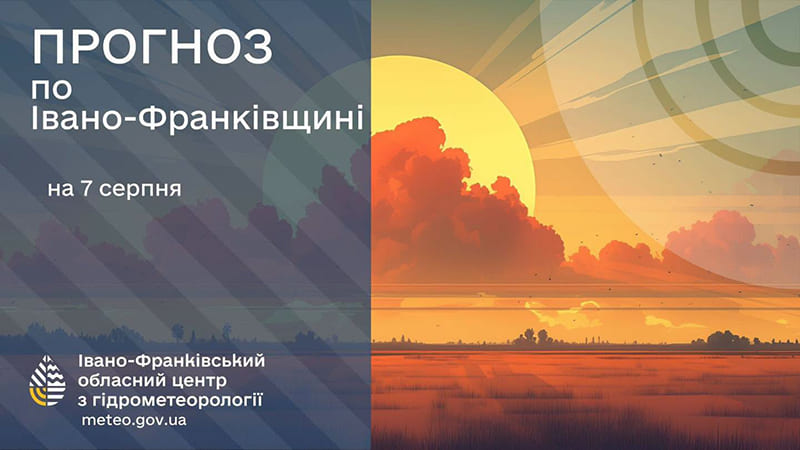 ПРОГНОЗ
по
Івано-Франківщині

на 7 серпня

Івано-Франківський
обласний центр
з гідрометеорології
meteo.gov.ua